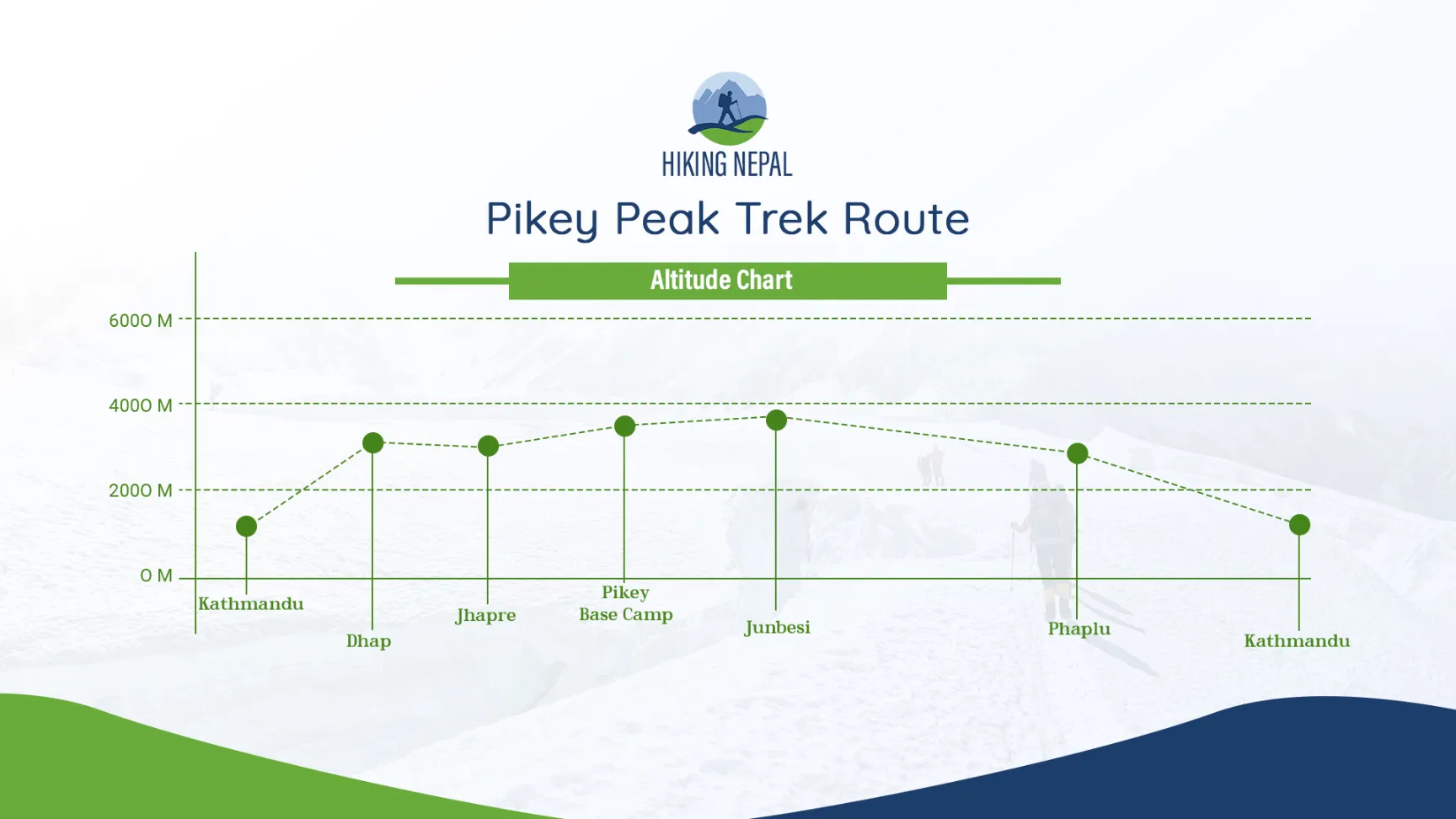 HIKING NEPAL

Pikey Peak Trek Route

Altitude Chart

6000 M
4000 M
2000 M
0 M

Kathmandu
Dhap
Jhapre
Pikey Base Camp
Junbesi
Phaplu
Kathmandu